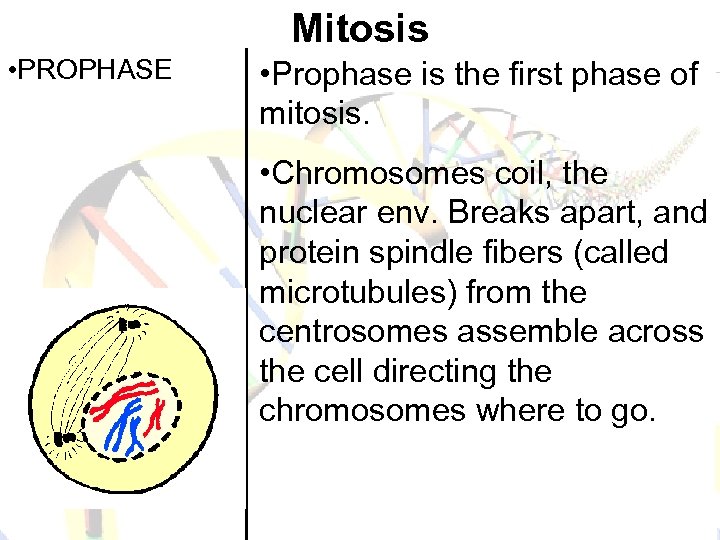 Mitosis

•PROPHASE

•Prophase is the first phase of mitosis.

•Chromosomes coil, the nuclear env. Breaks apart, and protein spindle fibers (called microtubules) from the centrosomes assemble across the cell directing the chromosomes where to go.